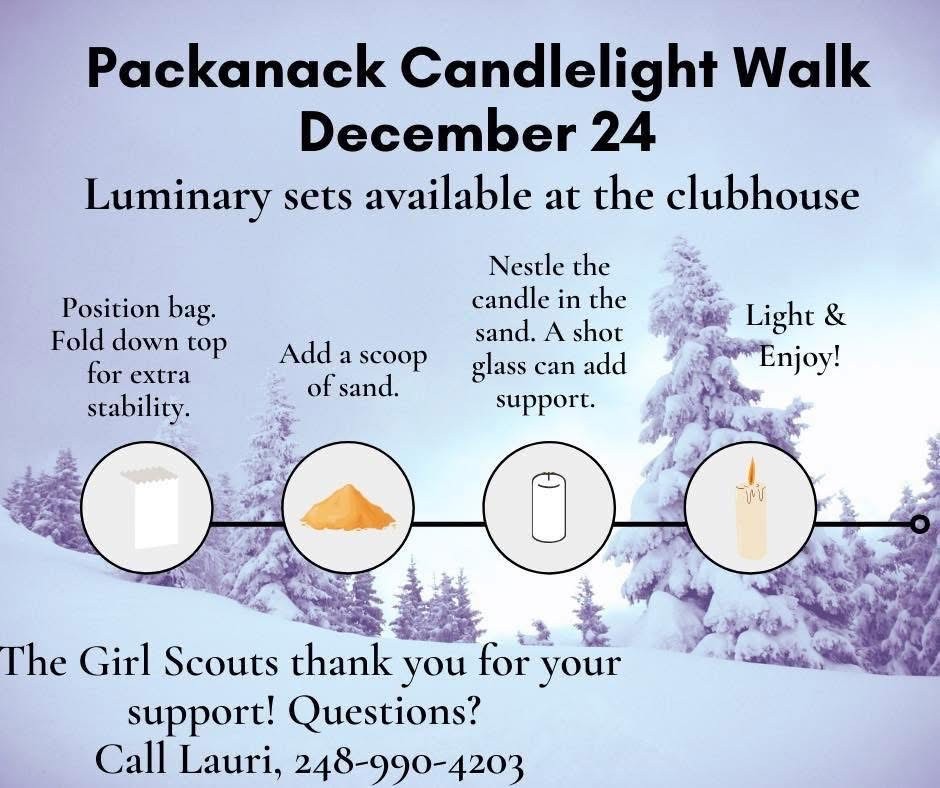 Packanack Candlelight Walk
December 24

Luminary sets available at the clubhouse

Position bag. Fold down top for extra stability.

Add a scoop of sand.

Nestle the candle in the sand. A shot glass can add support.

Light & Enjoy!

The Girl Scouts thank you for your support! Questions? Call Lauri, 248-990-4203